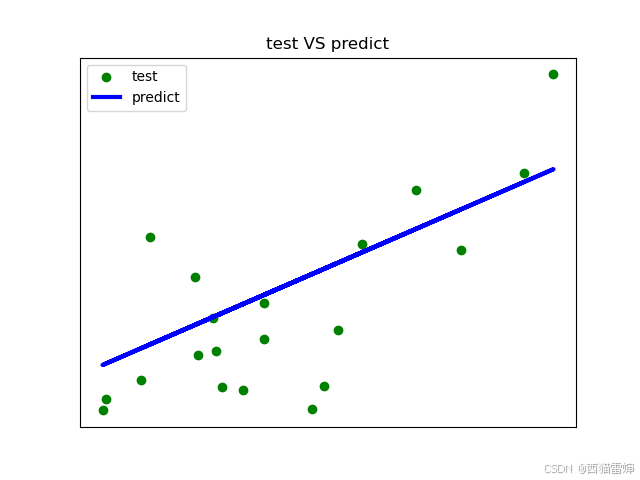 test VS predict

test
predict

CSDN @西猫雷婶